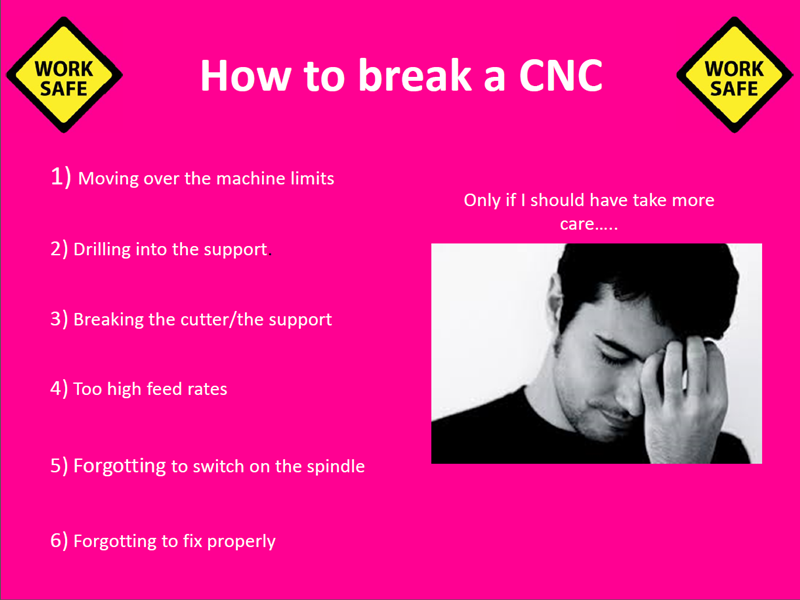 WORK SAFE

How to break a CNC

WORK SAFE

1) Moving over the machine limits

2) Drilling into the support.

3) Breaking the cutter/the support

4) Too high feed rates

5) Forgotting to switch on the spindle

6) Forgotting to fix properly

Only if I should have take more care…..